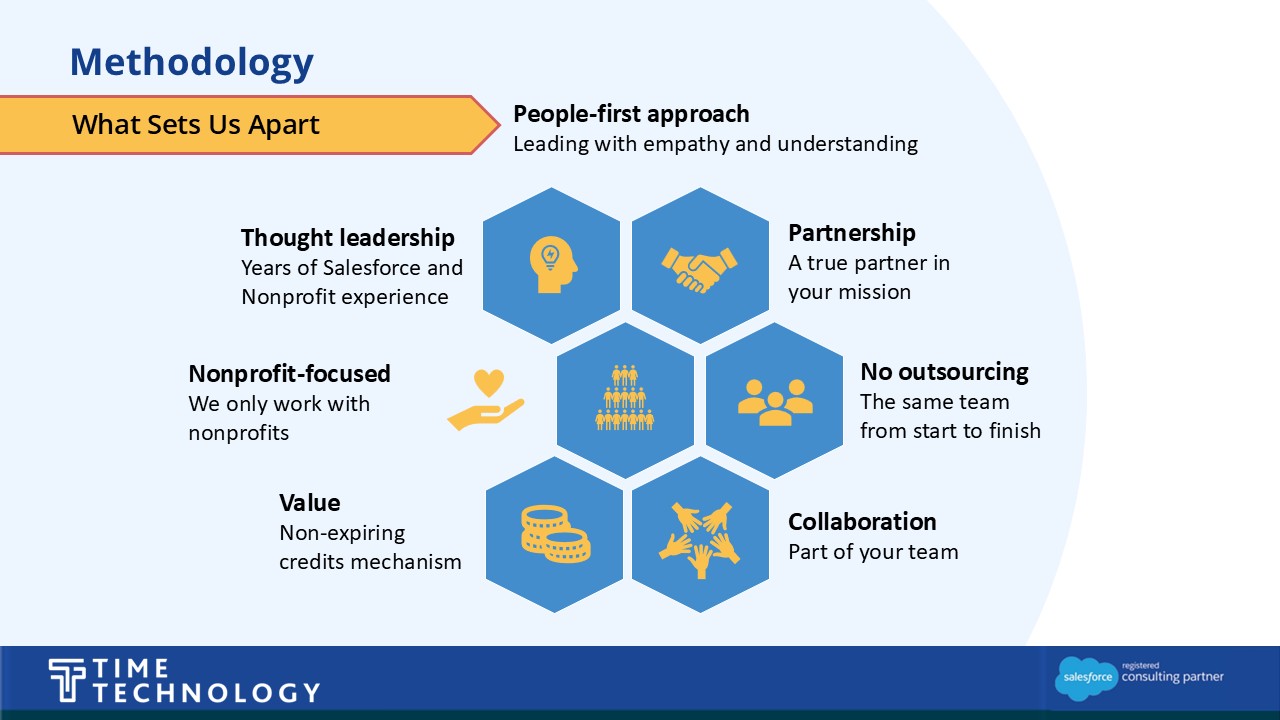 Methodology

What Sets Us Apart

People-first approach
Leading with empathy and understanding

Thought leadership
Years of Salesforce and Nonprofit experience

Partnership
A true partner in your mission

Nonprofit-focused
We only work with nonprofits

No outsourcing
The same team from start to finish

Value
Non-expiring credits mechanism

Collaboration
Part of your team

TIME TECHNOLOGY

salesforce registered consulting partner